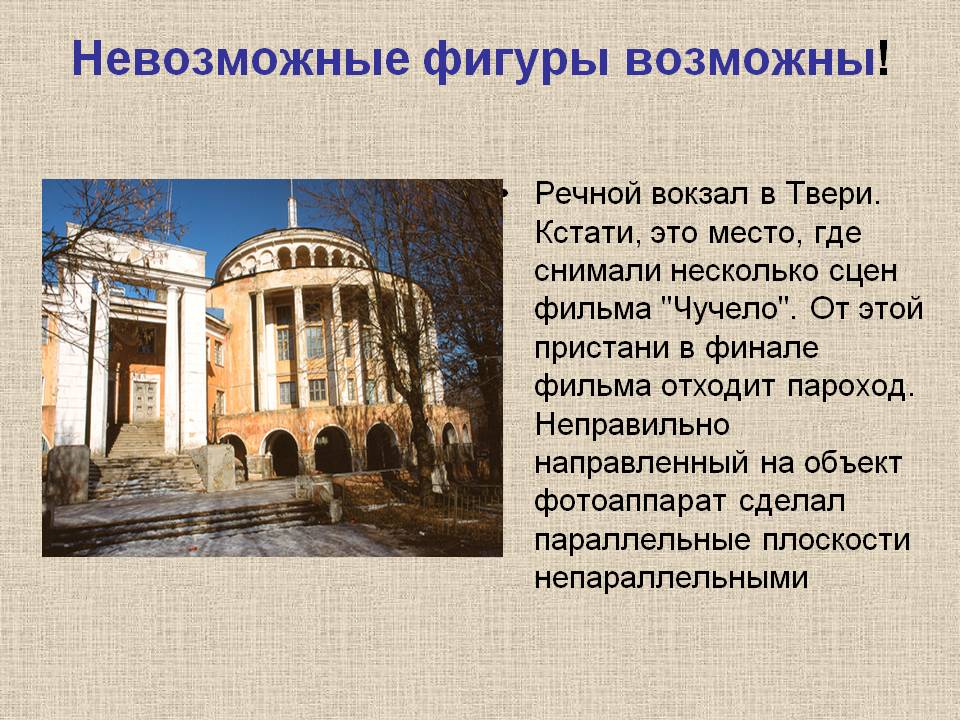 Невозможные фигуры возможны!

• Речной вокзал в Твери. Кстати, это место, где снимали несколько сцен фильма "Чучело". От этой пристани в финале фильма отходит пароход. Неправильно направленный на объект фотоаппарат сделал параллельные плоскости непараллельными